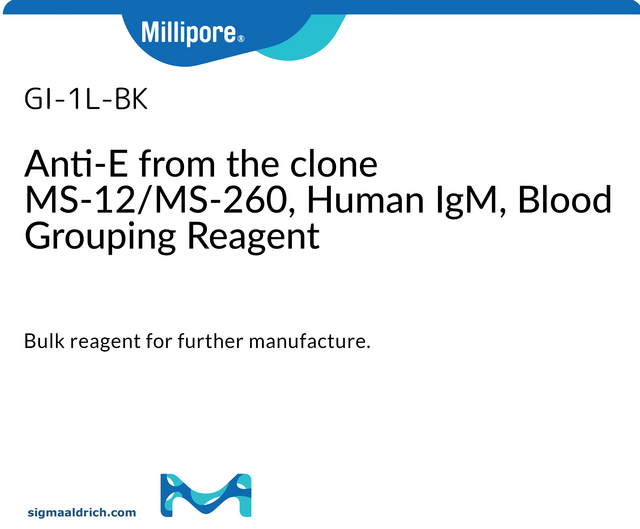 Millipore®

GI-1L-BK

Anti-E from the clone MS-12/MS-260, Human IgM, Blood Grouping Reagent

Bulk reagent for further manufacture.

sigmaaldrich.com